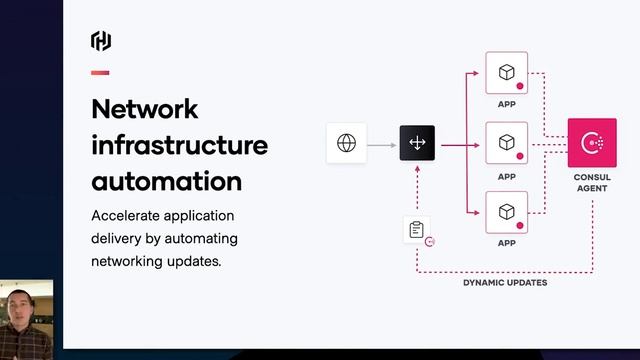 Network infrastructure automation

Accelerate application delivery by automating networking updates.

APP

APP

APP

CONSUL AGENT

DYNAMIC UPDATES